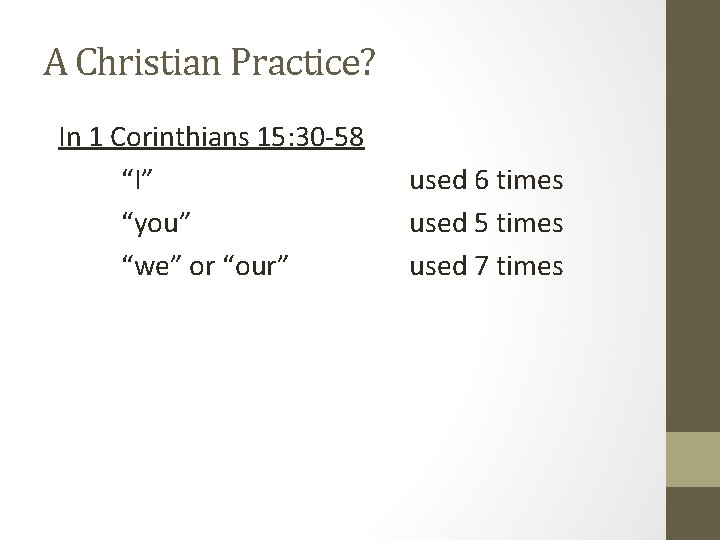 A Christian Practice?

In 1 Corinthians 15:30-58

“I” used 6 times

“you” used 5 times

“we” or “our” used 7 times